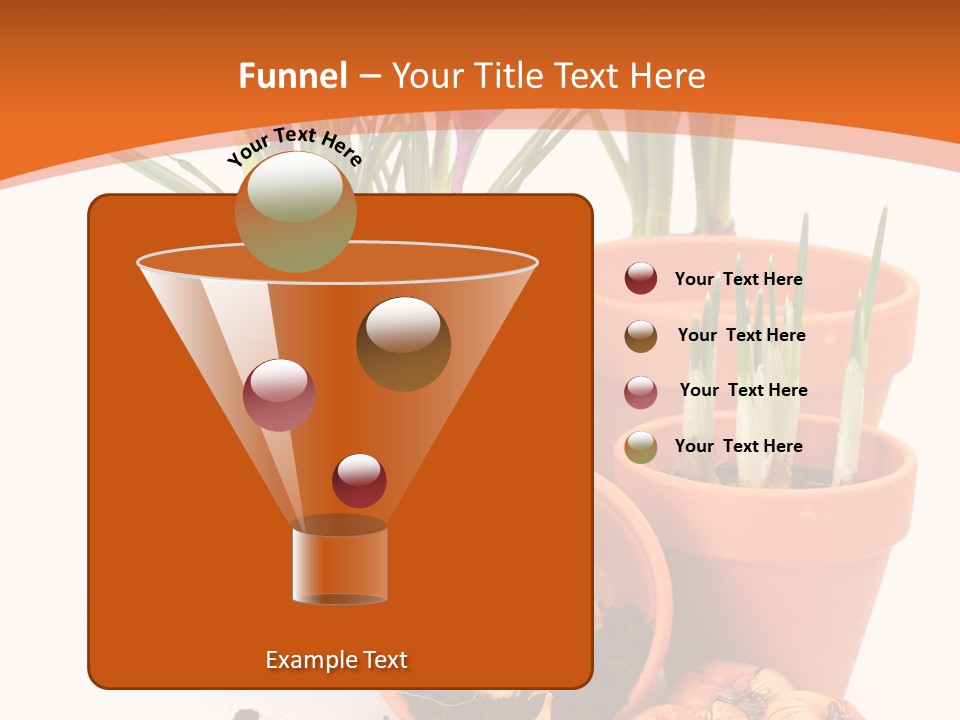 Funnel – Your Title Text Here

Your Text Here

Your Text Here

Your Text Here

Your Text Here

Your Text Here

Example Text